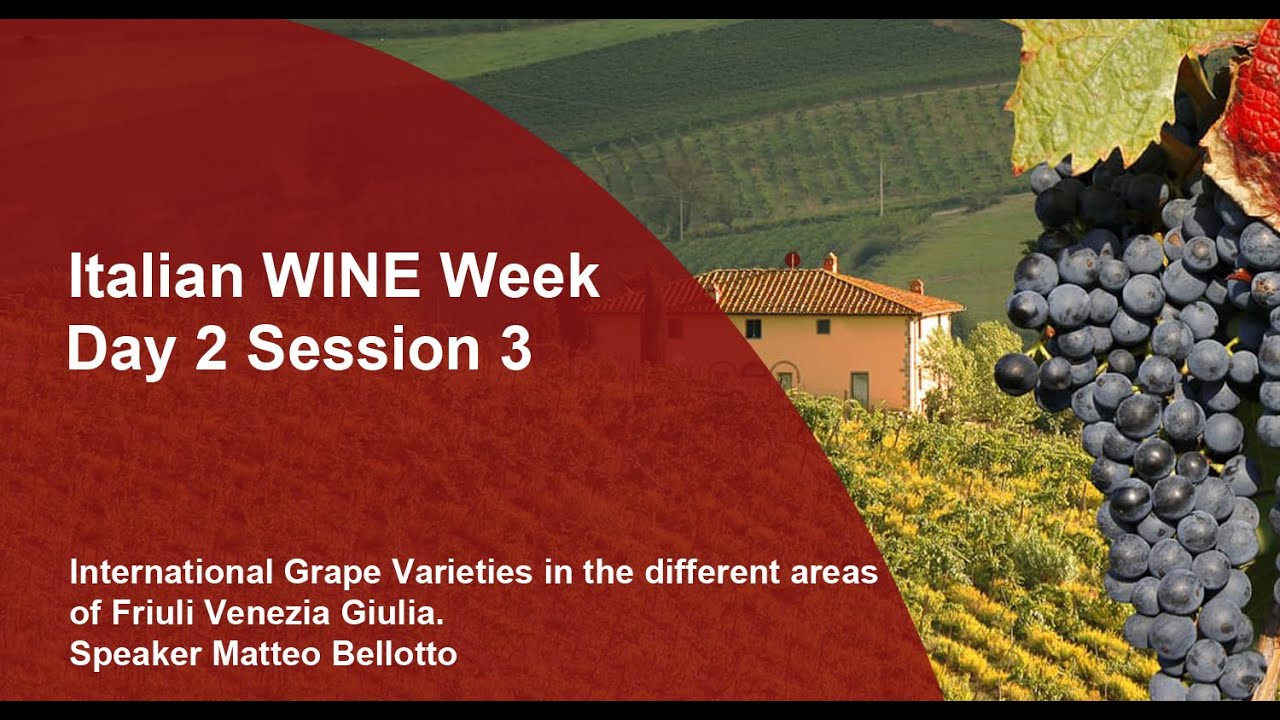 Italian WINE Week
Day 2 Session 3

International Grape Varieties in the different areas of Friuli Venezia Giulia.
Speaker Matteo Bellotto